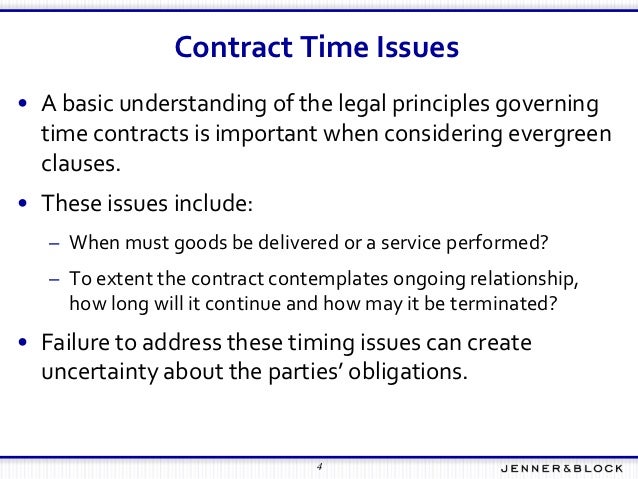 Contract Time Issues

• A basic understanding of the legal principles governing time contracts is important when considering evergreen clauses.

• These issues include:

– When must goods be delivered or a service performed?

– To extent the contract contemplates ongoing relationship, how long will it continue and how may it be terminated?

• Failure to address these timing issues can create uncertainty about the parties' obligations.

4

JENNER&BLOCK